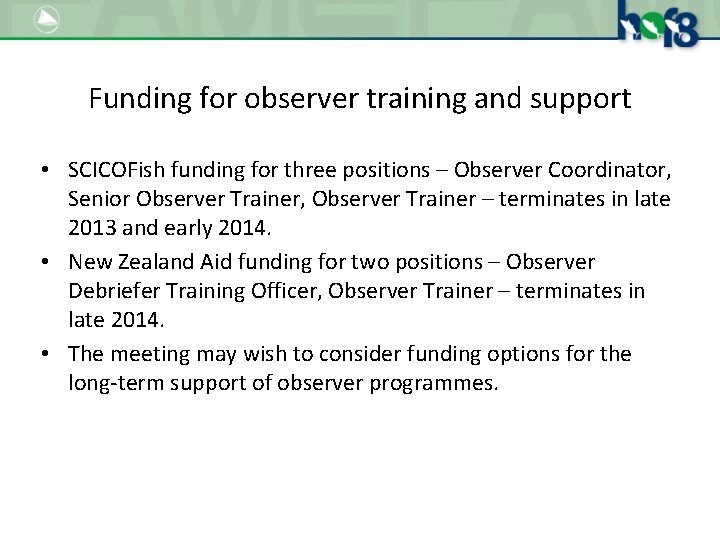 hof8

Funding for observer training and support

• SCICOFish funding for three positions – Observer Coordinator, Senior Observer Trainer, Observer Trainer – terminates in late 2013 and early 2014.
• New Zealand Aid funding for two positions – Observer Debriefer Training Officer, Observer Trainer – terminates in late 2014.
• The meeting may wish to consider funding options for the long-term support of observer programmes.